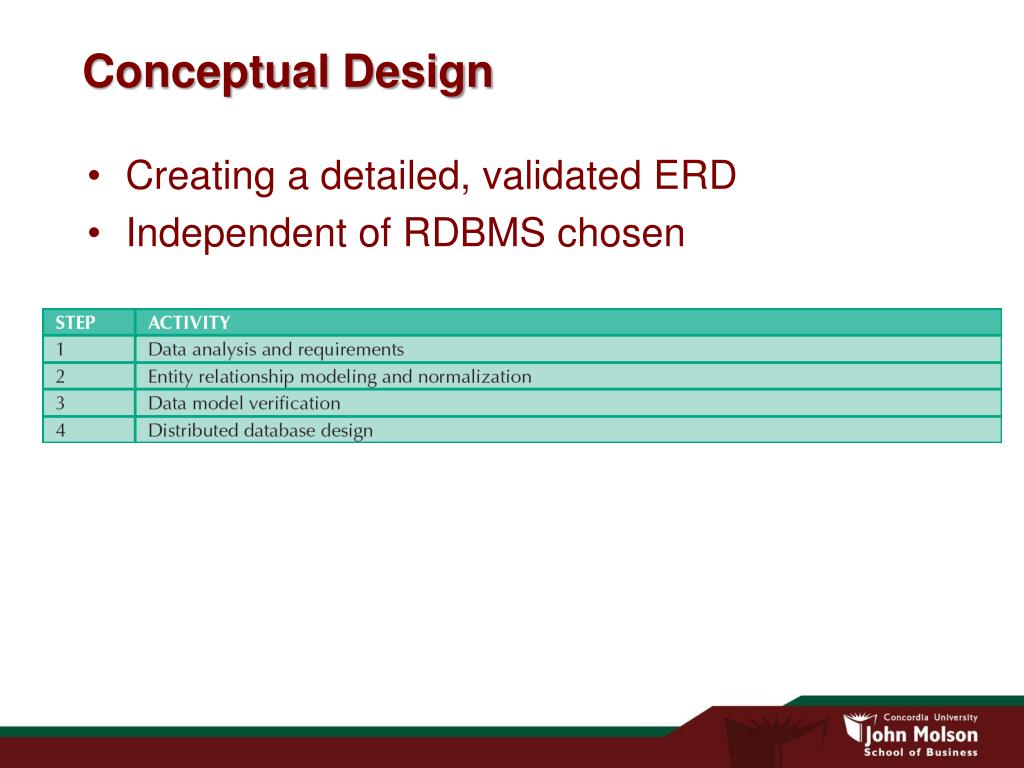 Conceptual Design

• Creating a detailed, validated ERD
• Independent of RDBMS chosen

| STEP | ACTIVITY |
|---|---|
| 1 | Data analysis and requirements |
| 2 | Entity relationship modeling and normalization |
| 3 | Data model verification |
| 4 | Distributed database design |

Concordia University
John Molson
School of Business